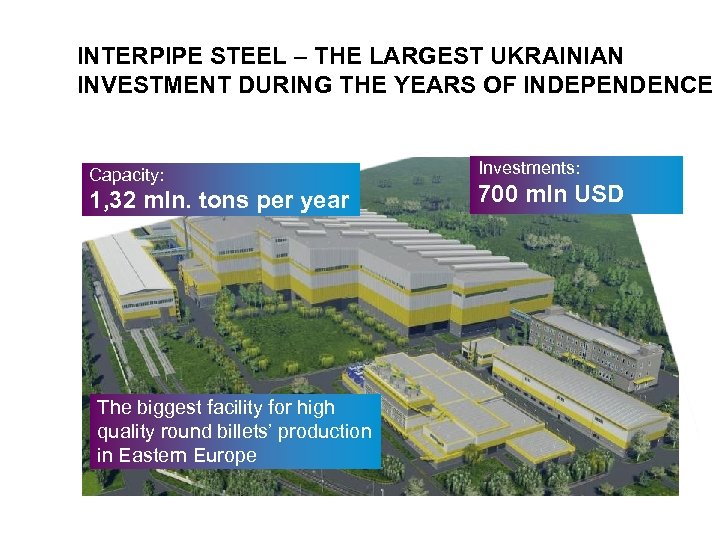 INTERPIPE STEEL – THE LARGEST UKRAINIAN INVESTMENT DURING THE YEARS OF INDEPENDENCE

Capacity:
1,32 mln. tons per year

Investments:
700 mln USD

The biggest facility for high quality round billets' production in Eastern Europe